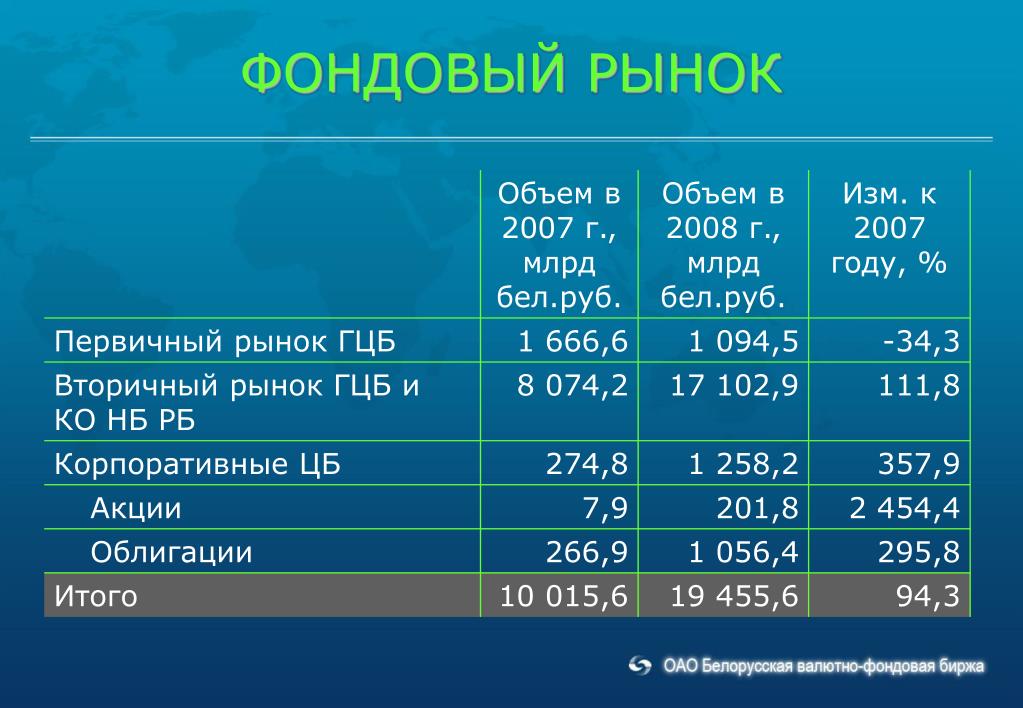 ФОНДОВЫЙ РЫНОК

| | Объем в 2007 г., млрд бел.руб. | Объем в 2008 г., млрд бел.руб. | Изм. к 2007 году, % |
|---|---|---|---|
| Первичный рынок ГЦБ | 1 666,6 | 1 094,5 | -34,3 |
| Вторичный рынок ГЦБ и КО НБ РБ | 8 074,2 | 17 102,9 | 111,8 |
| Корпоративные ЦБ | 274,8 | 1 258,2 | 357,9 |
| Акции | 7,9 | 201,8 | 2 454,4 |
| Облигации | 266,9 | 1 056,4 | 295,8 |
| Итого | 10 015,6 | 19 455,6 | 94,3 |

ОАО Белорусская валютно-фондовая биржа